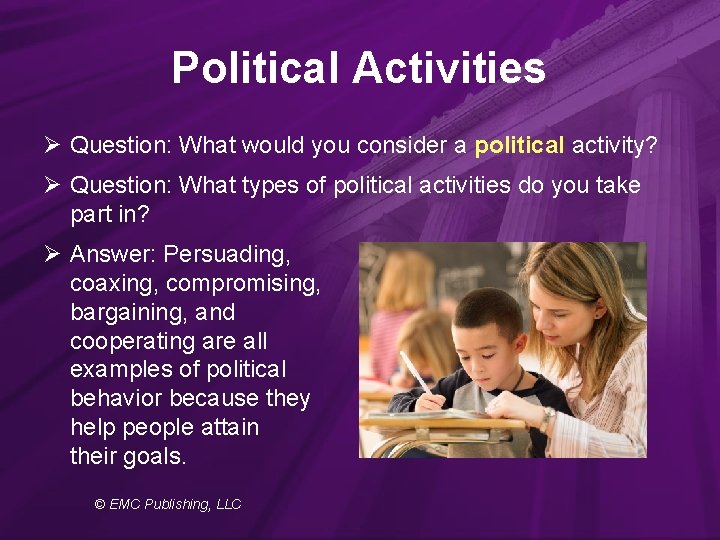 Political Activities

➢ Question: What would you consider a political activity?

➢ Question: What types of political activities do you take part in?

➢ Answer: Persuading, coaxing, compromising, bargaining, and cooperating are all examples of political behavior because they help people attain their goals.

© EMC Publishing, LLC